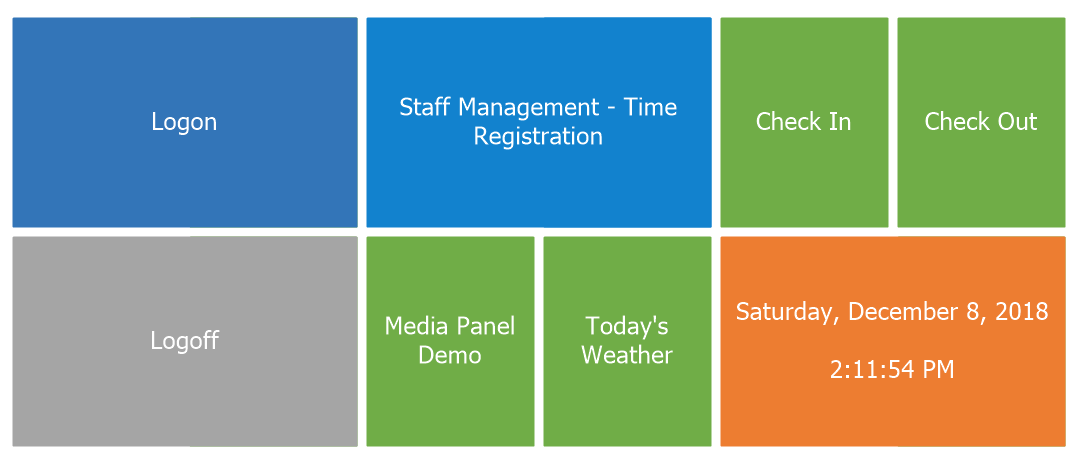 Logon

Staff Management - Time Registration

Check In

Check Out

Logoff

Media Panel Demo

Today's Weather

Saturday, December 8, 2018

2:11:54 PM